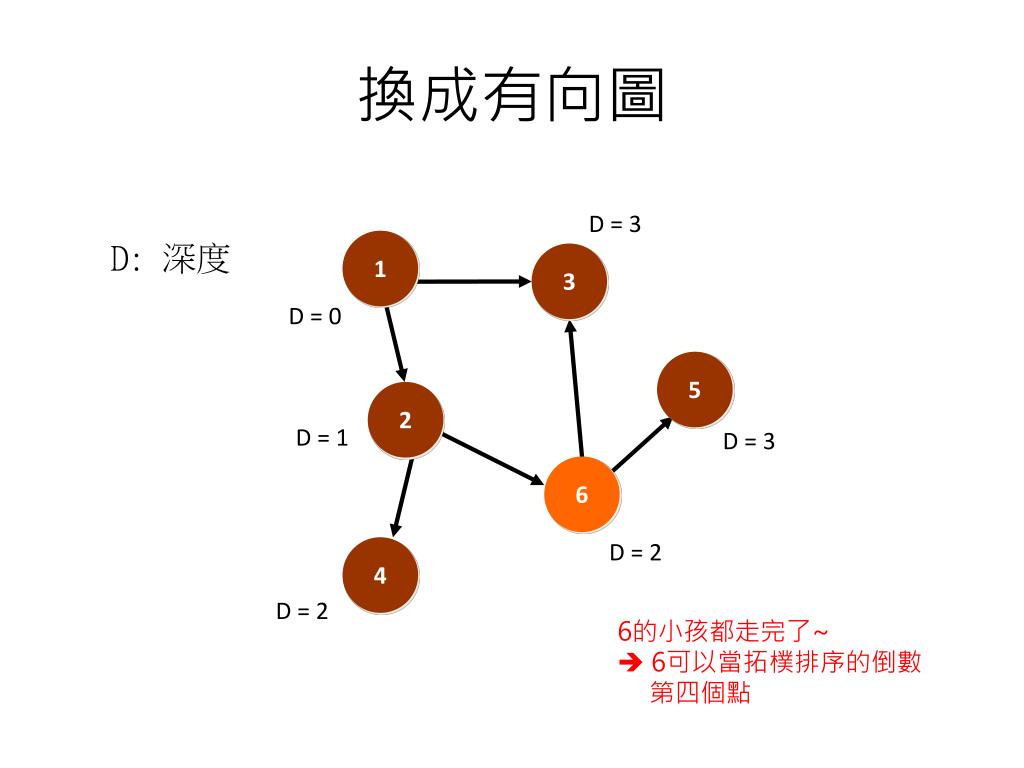 換成有向圖

D: 深度

D = 3

1

3

D = 0

5

2

D = 1

D = 3

6

D = 2

4

D = 2

6的小孩都走完了~
➔ 6可以當拓樸排序的倒數第四個點